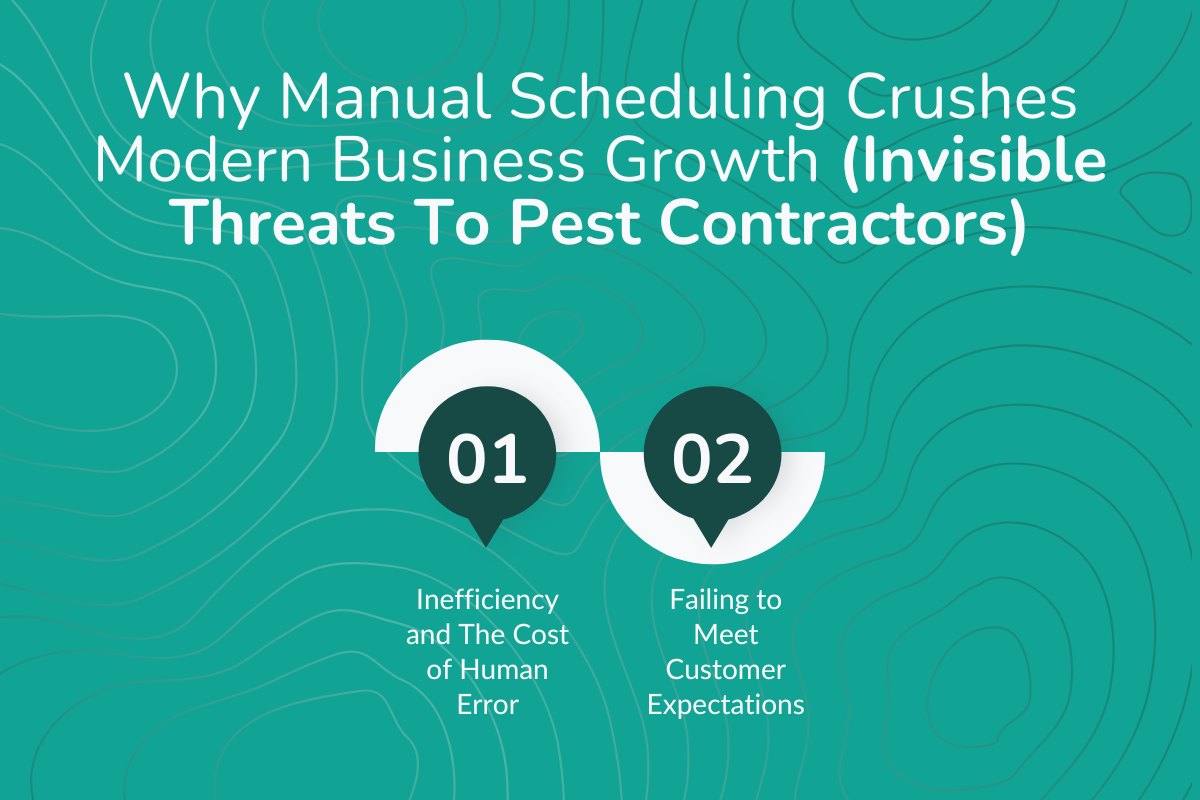 Why Manual Scheduling Crushes Modern Business Growth (Invisible Threats To Pest Contractors)

01

Inefficiency and The Cost of Human Error

02

Failing to Meet Customer Expectations